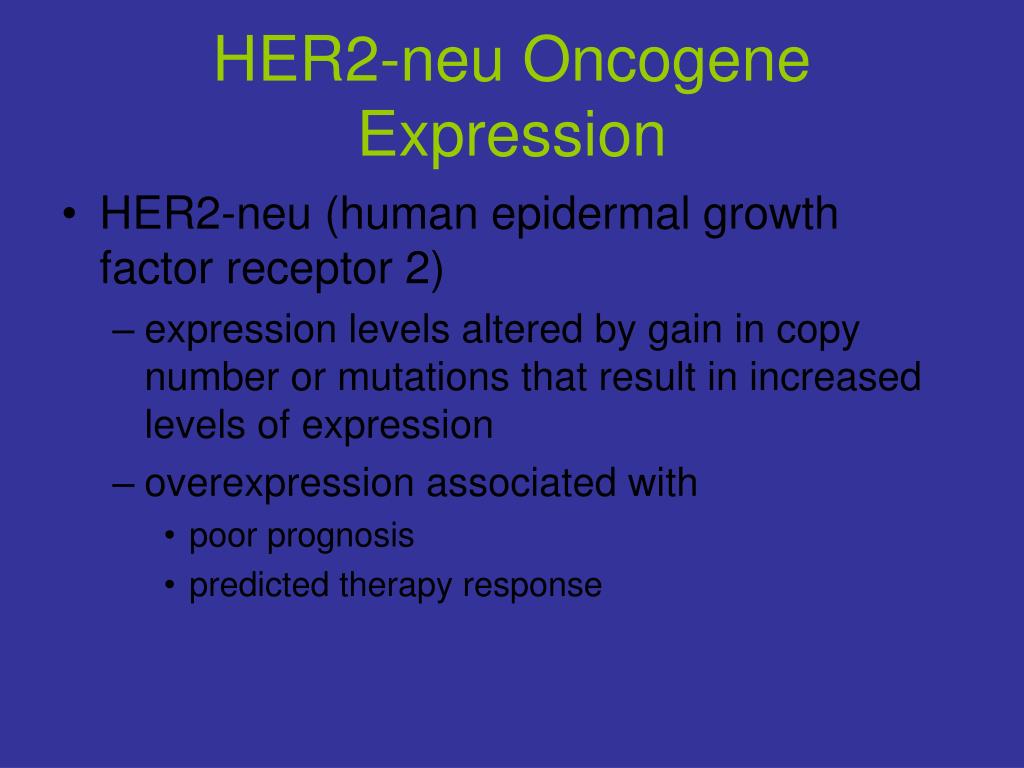 HER2-neu Oncogene Expression

• HER2-neu (human epidermal growth factor receptor 2)

– expression levels altered by gain in copy number or mutations that result in increased levels of expression

– overexpression associated with

• poor prognosis

• predicted therapy response